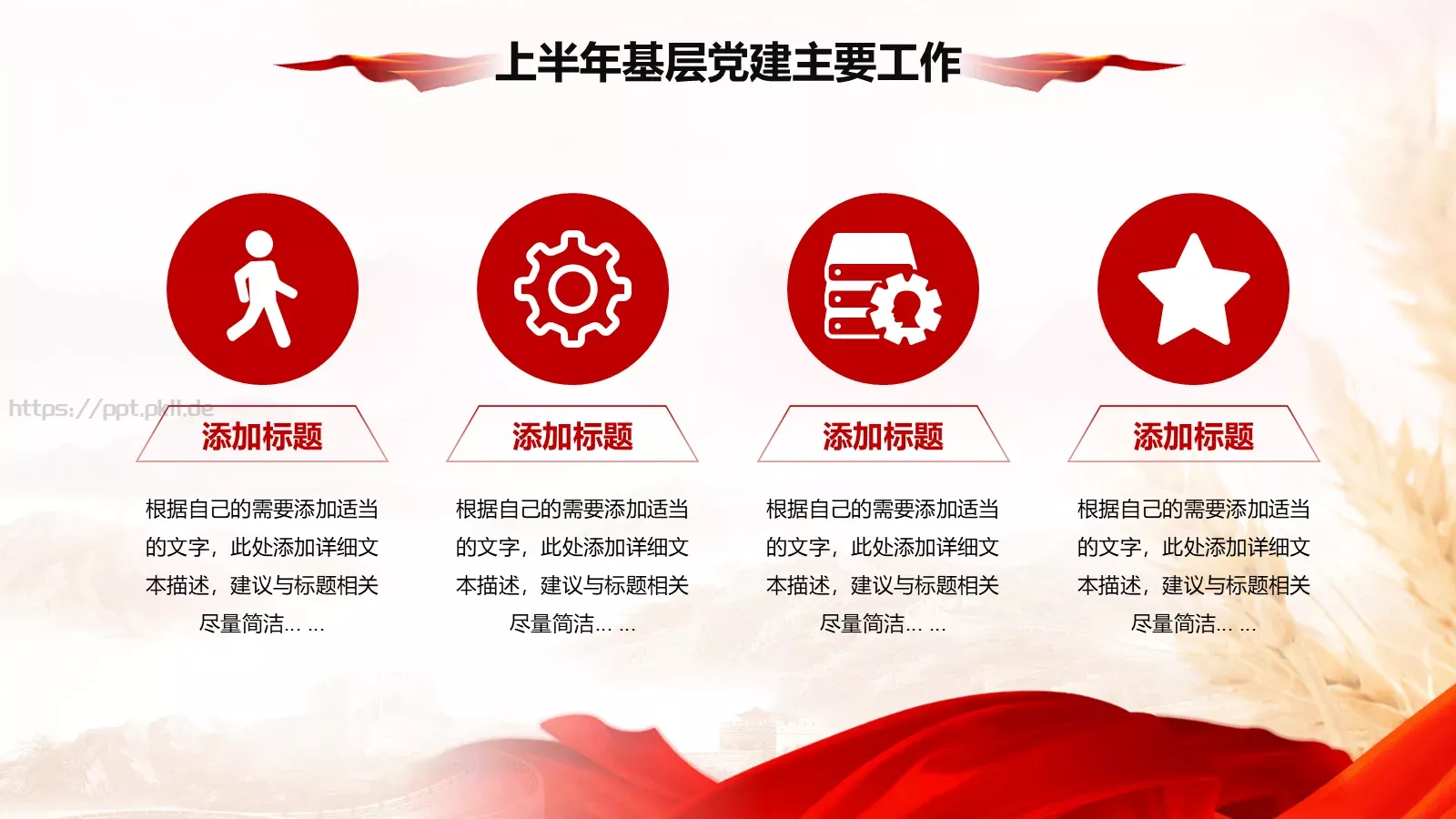 上半年基层党建主要工作

https://ppt.pkll.de

添加标题

根据自己的需要添加适当的文字，此处添加详细文本描述，建议与标题相关尽量简洁… …

添加标题

根据自己的需要添加适当的文字，此处添加详细文本描述，建议与标题相关尽量简洁… …

添加标题

根据自己的需要添加适当的文字，此处添加详细文本描述，建议与标题相关尽量简洁… …

添加标题

根据自己的需要添加适当的文字，此处添加详细文本描述，建议与标题相关尽量简洁… …